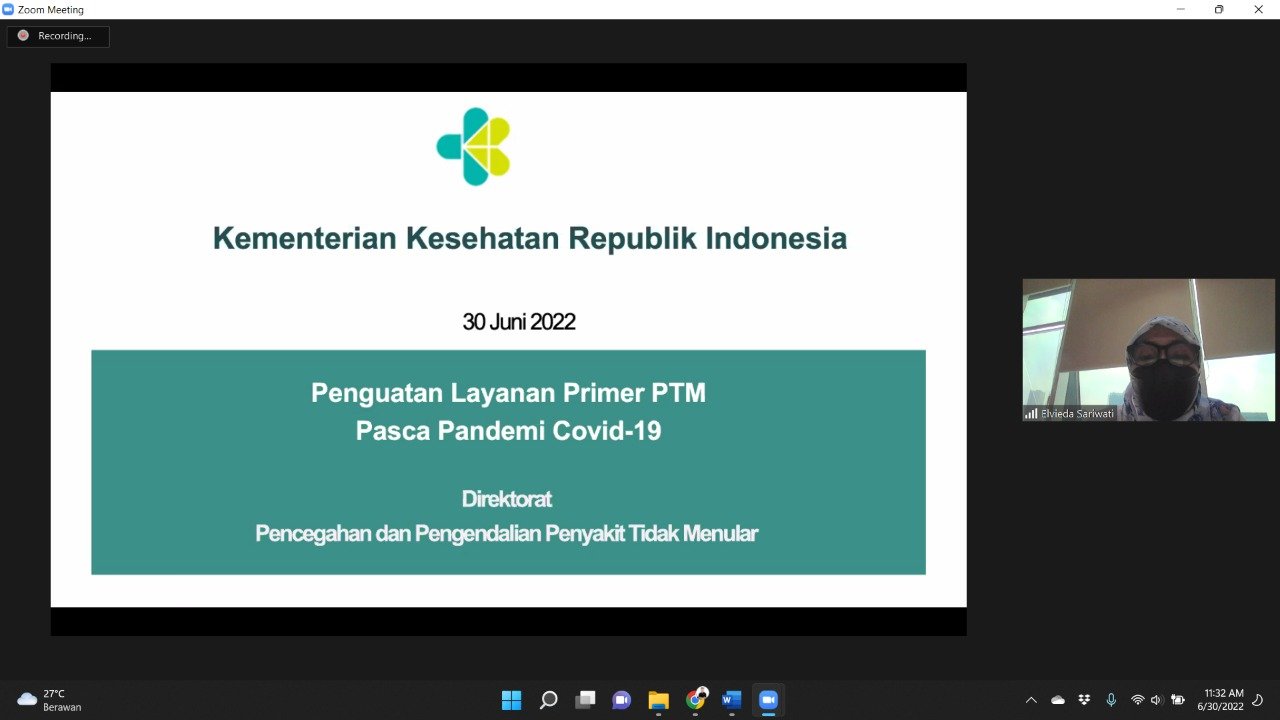 Zoom Meeting

Recording...

Kementerian Kesehatan Republik Indonesia

30 Juni 2022

Penguatan Layanan Primer PTM
Pasca Pandemi Covid-19

Direktorat
Pencegahan dan Pengendalian Penyakit Tidak Menular

Elvieda Sariwati

27°C
Berawan

11:32 AM
6/30/2022